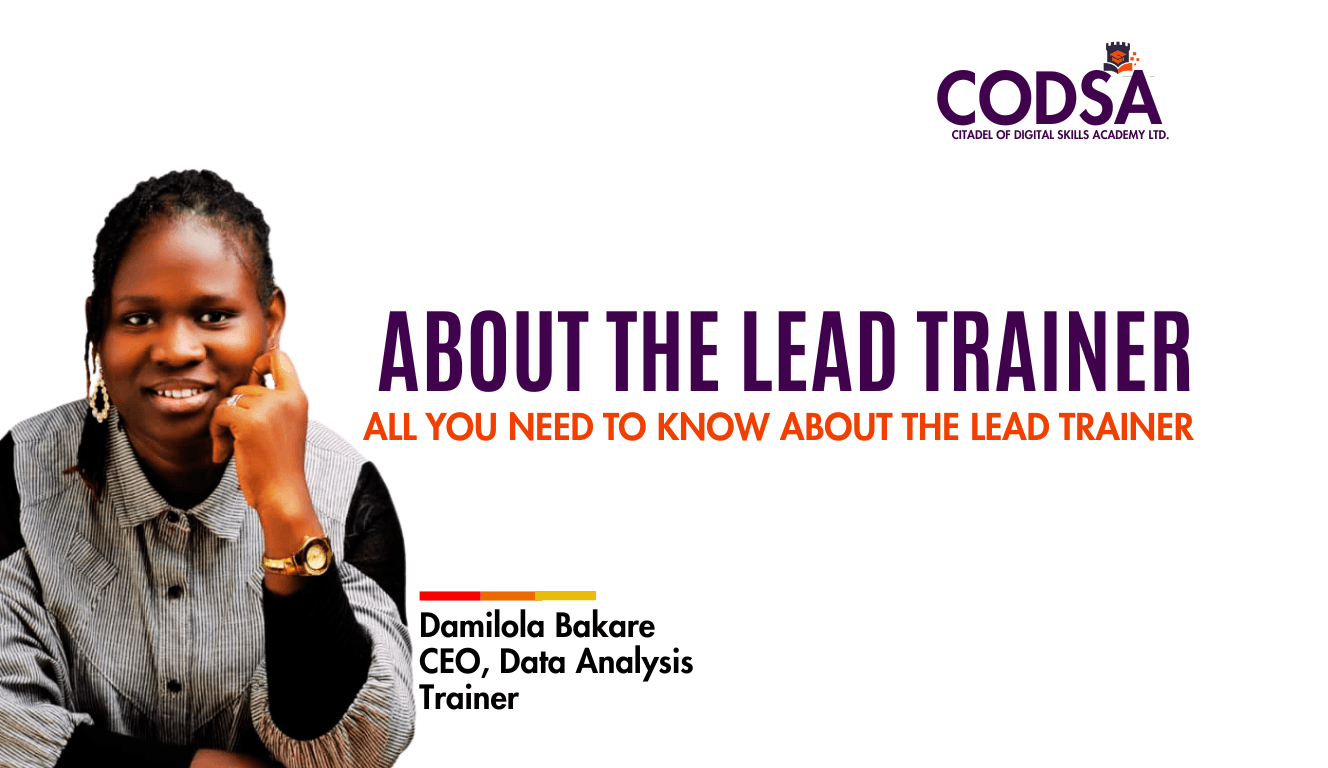 CODSA
CITADEL OF DIGITAL SKILLS ACADEMY LTD.

ABOUT THE LEAD TRAINER
ALL YOU NEED TO KNOW ABOUT THE LEAD TRAINER

Damilola Bakare
CEO, Data Analysis Trainer